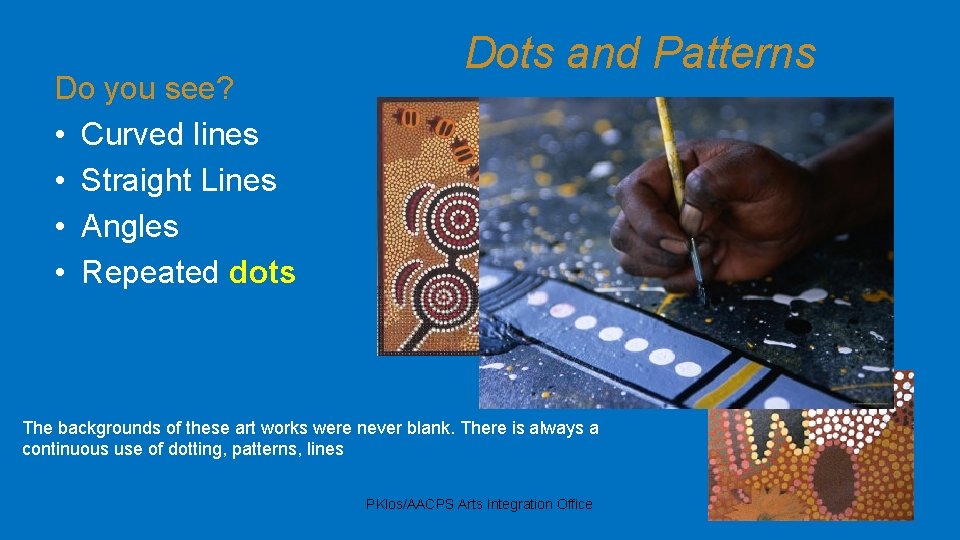 Dots and Patterns

Do you see?
• Curved lines
• Straight Lines
• Angles
• Repeated dots

The backgrounds of these art works were never blank. There is always a continuous use of dotting, patterns, lines

PKlos/AACPS Arts Integration Office